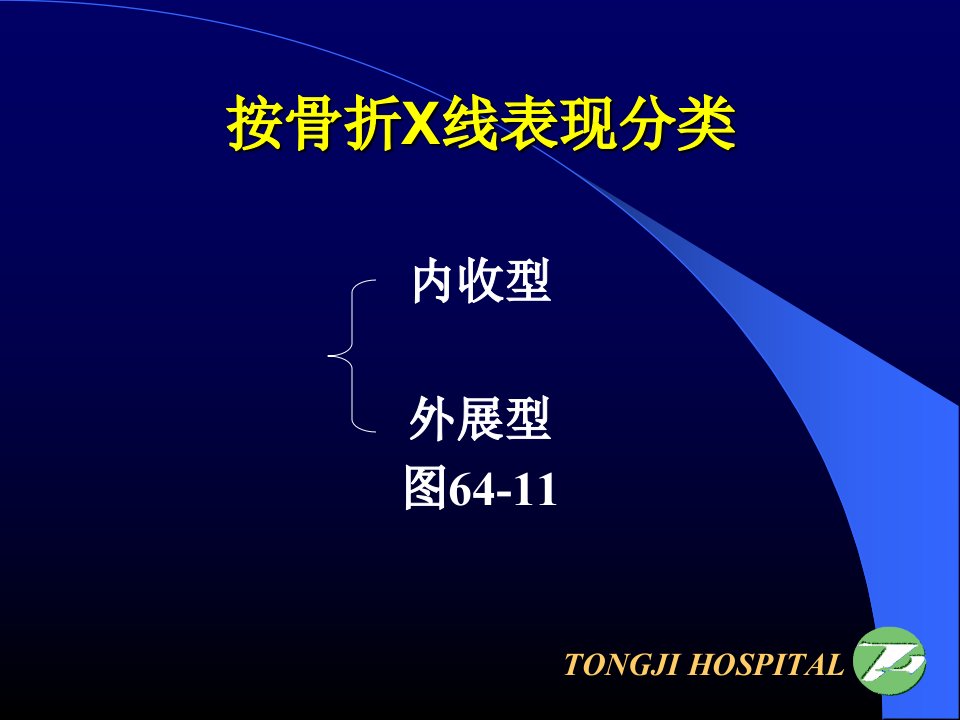 按骨折X线表现分类

内收型

外展型

图64-11

TONGJI HOSPITAL